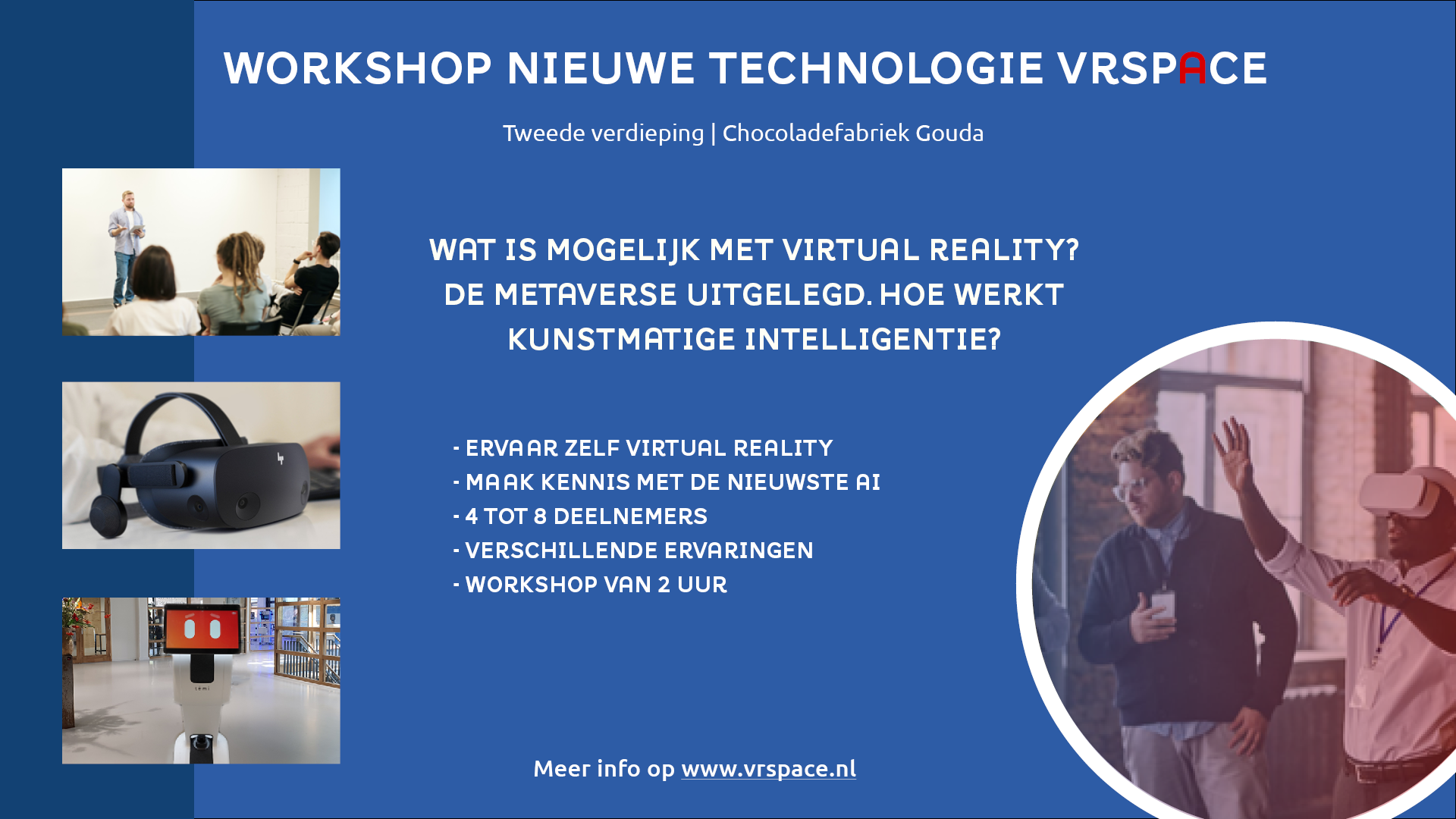 WORKSHOP NIEUWE TECHNOLOGIE VRSPACE

Tweede verdieping | Chocoladefabriek Gouda

WAT IS MOGELIJK MET VIRTUAL REALITY? DE METAVERSE UITGELEGD. HOE WERKT KUNSTMATIGE INTELLIGENTIE?

- ERVAAR ZELF VIRTUAL REALITY
- MAAK KENNIS MET DE NIEUWSTE AI
- 4 TOT 8 DEELNEMERS
- VERSCHILLENDE ERVARINGEN
- WORKSHOP VAN 2 UUR

Meer info op www.vrspace.nl